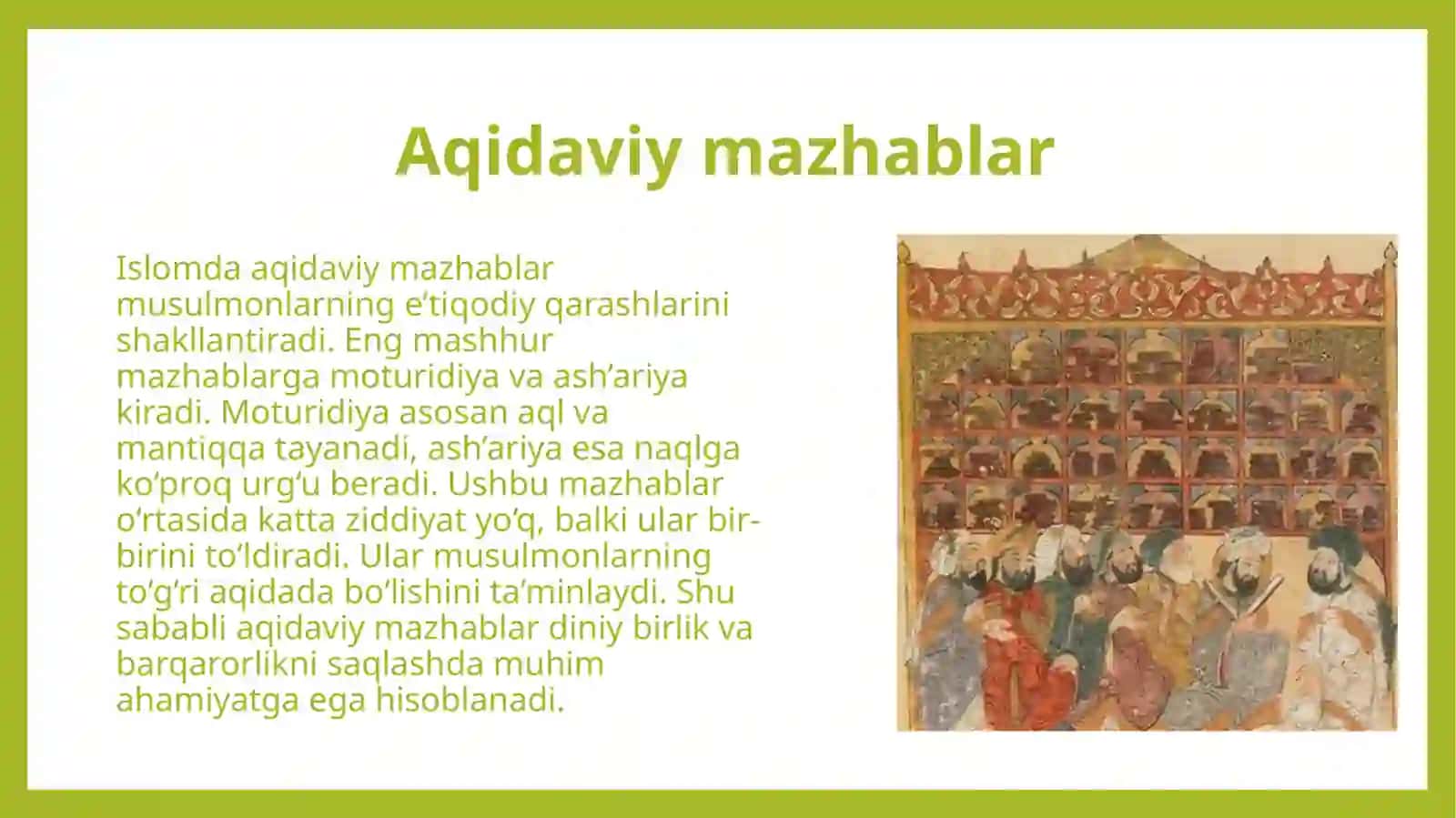 Aqidaviy mazhablar

Islomda aqidaviy mazhablar musulmonlarning e’tiqodiy qarashlarini shakllantiradi. Eng mashhur mazhablarga moturidiya va ash’ariya kiradi. Moturidiya asosan aql va mantiqqa tayanadi, ash’ariya esa naqlga ko‘proq urg‘u beradi. Ushbu mazhablar o‘rtasida katta ziddiyat yo‘q, balki ular bir-birini to‘ldiradi. Ular musulmonlarning to‘g‘ri aqidada bo‘lishini ta’minlaydi. Shu sababli aqidaviy mazhablar diniy birlik va barqarorlikni saqlashda muhim ahamiyatga ega hisoblanadi.